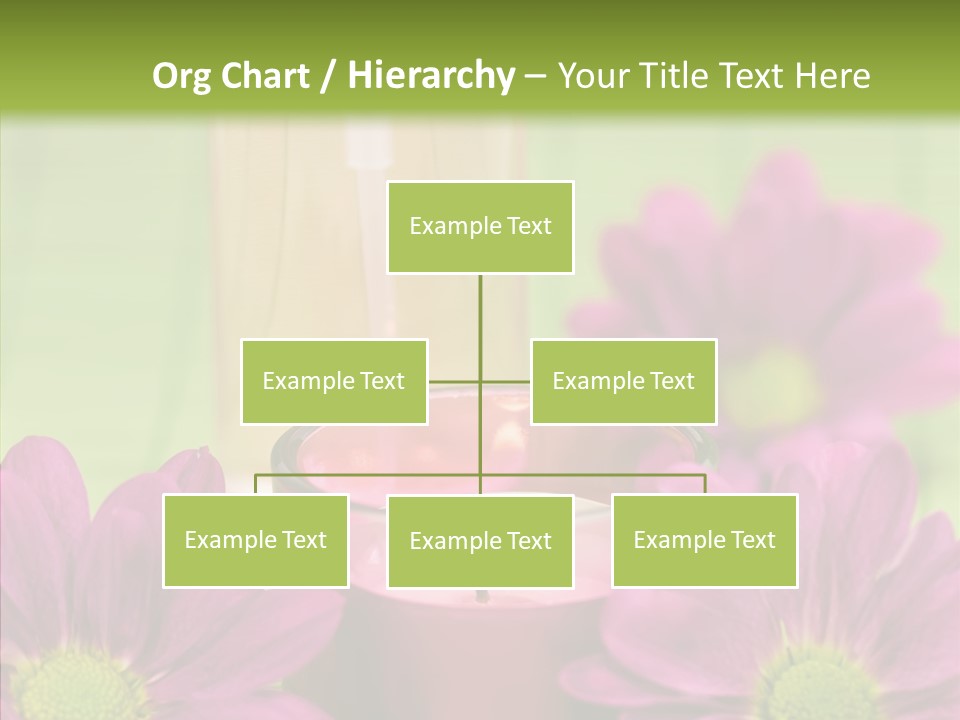 Org Chart / Hierarchy – Your Title Text Here

Example Text

Example Text

Example Text

Example Text

Example Text

Example Text